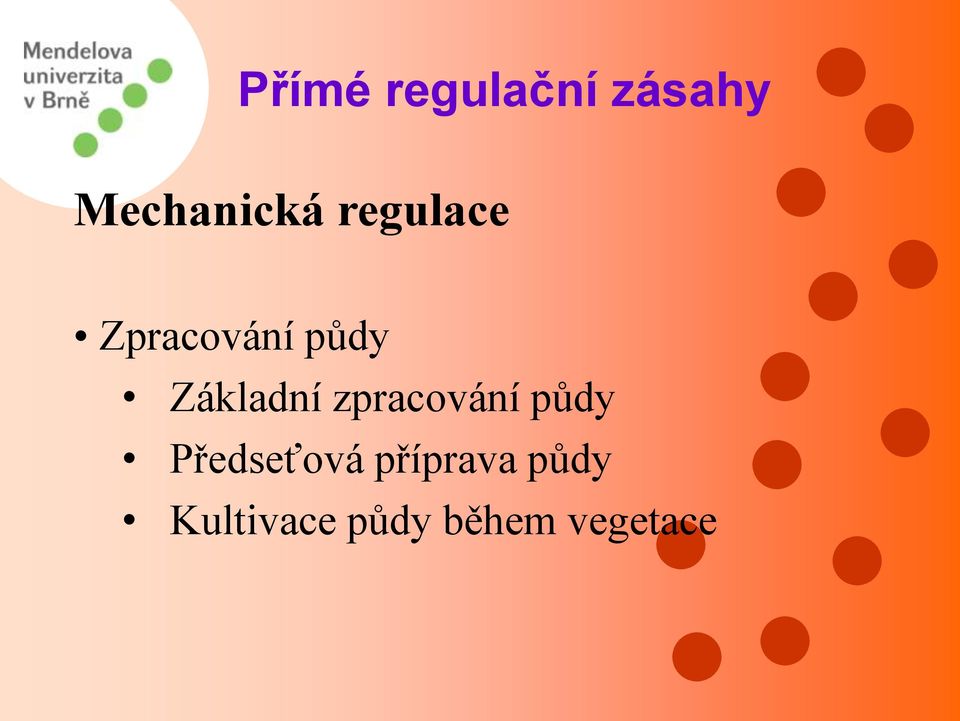 Mendelova univerzita v Brně

Přímé regulační zásahy

Mechanická regulace

• Zpracování půdy
  • Základní zpracování půdy
  • Předseťová příprava půdy
  • Kultivace půdy během vegetace